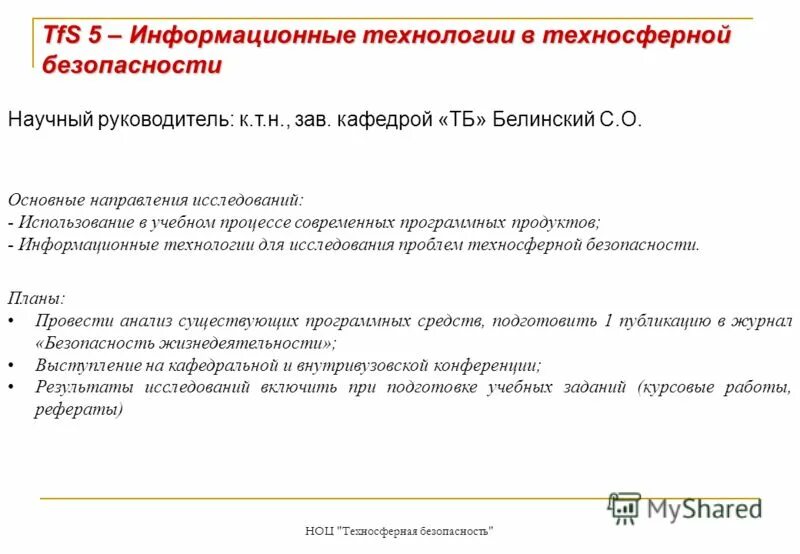 TfS 5 – Информационные технологии в техносферной безопасности

Научный руководитель: к.т.н., зав. кафедрой «ТБ» Белинский С.О.

Основные направления исследований:
- Использование в учебном процессе современных программных продуктов;
- Информационные технологии для исследования проблем техносферной безопасности.

Планы:
• Провести анализ существующих программных средств, подготовить 1 публикацию в журнал «Безопасность жизнедеятельности»;
• Выступление на кафедральной и внутривузовской конференции;
• Результаты исследований включить при подготовке учебных заданий (курсовые работы, рефераты)

MyShared

НОЦ "Техносферная безопасность"